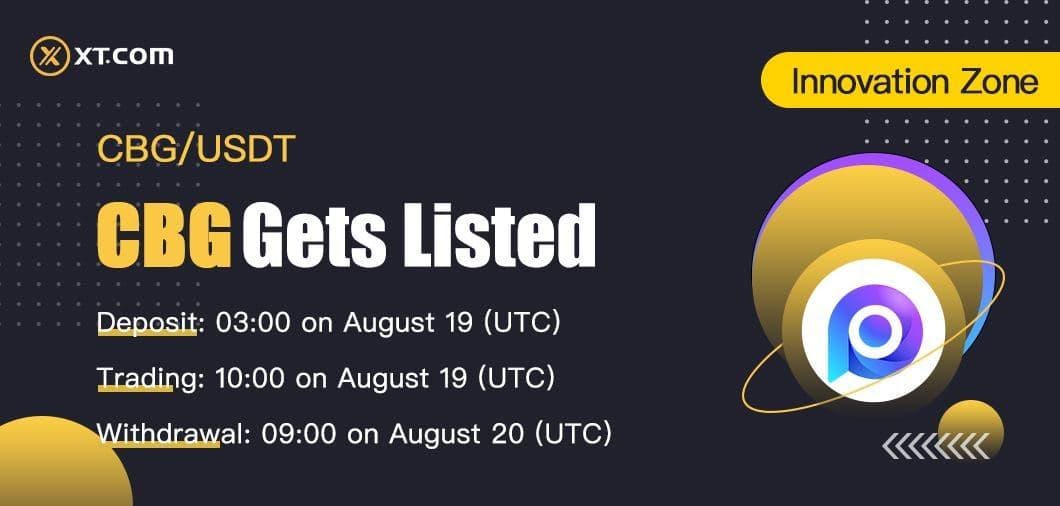 XT.COM

Innovation Zone

CBG/USDT

CBG Gets Listed

Deposit: 03:00 on August 19 (UTC)

Trading: 10:00 on August 19 (UTC)

Withdrawal: 09:00 on August 20 (UTC)